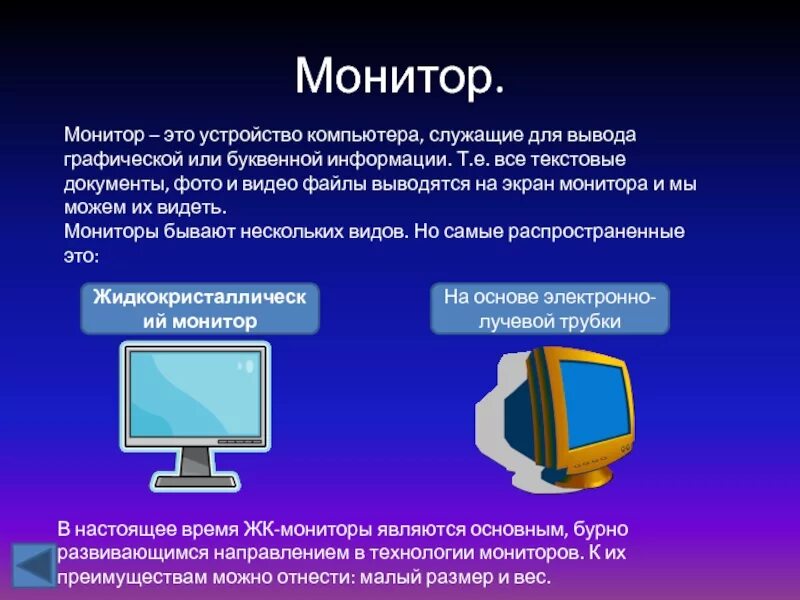 Монитор.

Монитор – это устройство компьютера, служащие для вывода графической или буквенной информации. Т.е. все текстовые документы, фото и видео файлы выводятся на экран монитора и мы можем их видеть.
Мониторы бывают нескольких видов. Но самые распространенные это:

Жидкокристаллический монитор

На основе электронно-лучевой трубки

В настоящее время ЖК-мониторы являются основным, бурно развивающимся направлением в технологии мониторов. К их преимуществам можно отнести: малый размер и вес.